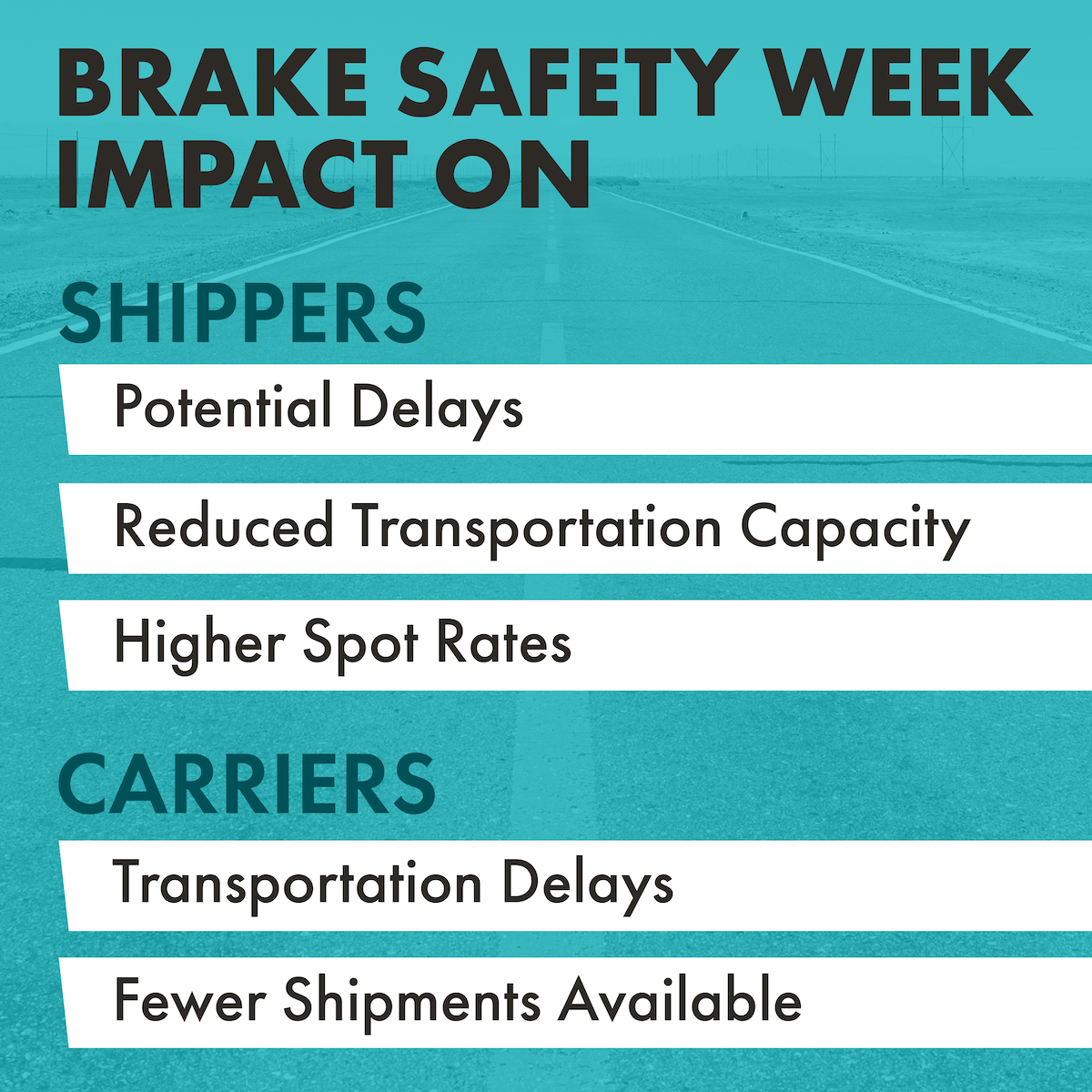 BRAKE SAFETY WEEK IMPACT ON

SHIPPERS

Potential Delays

Reduced Transportation Capacity

Higher Spot Rates

CARRIERS

Transportation Delays

Fewer Shipments Available